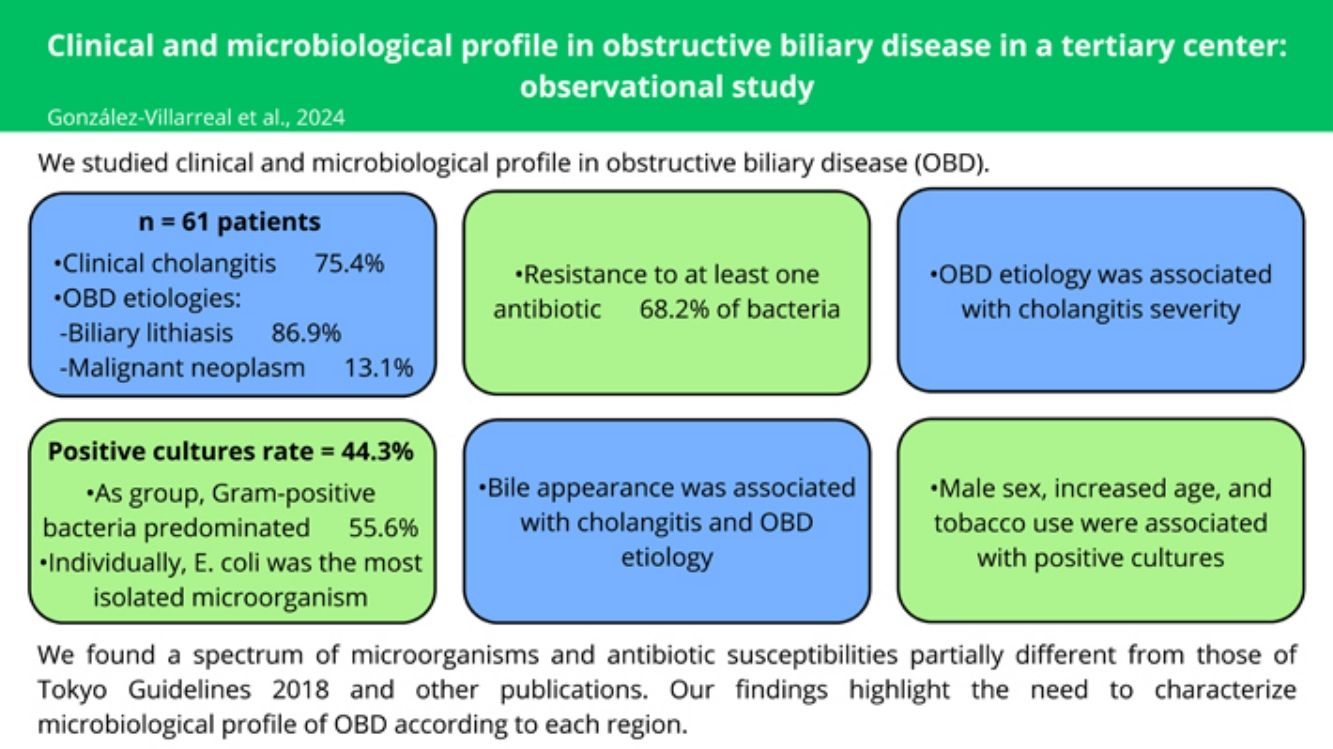 Clinical and microbiological profile in obstructive biliary disease in a tertiary center: observational study

González-Villarreal et al., 2024

We studied clinical and microbiological profile in obstructive biliary disease (OBD).

n = 61 patients
•Clinical cholangitis 75.4%
•OBD etiologies:
-Biliary lithiasis 86.9%
-Malignant neoplasm 13.1%

•Resistance to at least one antibiotic 68.2% of bacteria

•OBD etiology was associated with cholangitis severity

Positive cultures rate = 44.3%
•As group, Gram-positive bacteria predominated 55.6%
•Individually, E. coli was the most isolated microorganism

•Bile appearance was associated with cholangitis and OBD etiology

•Male sex, increased age, and tobacco use were associated with positive cultures

We found a spectrum of microorganisms and antibiotic susceptibilities partially different from those of Tokyo Guidelines 2018 and other publications. Our findings highlight the need to characterize microbiological profile of OBD according to each region.